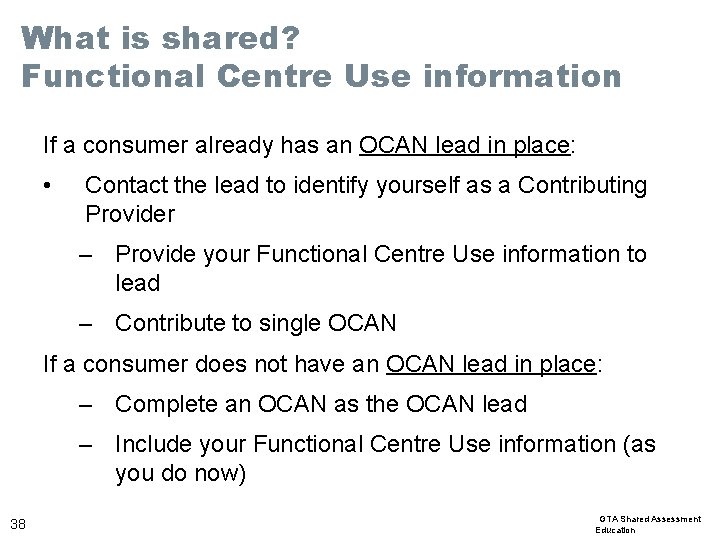 What is shared?
Functional Centre Use information

If a consumer already has an OCAN lead in place:

• Contact the lead to identify yourself as a Contributing Provider
 – Provide your Functional Centre Use information to lead
 – Contribute to single OCAN

If a consumer does not have an OCAN lead in place:
 – Complete an OCAN as the OCAN lead
 – Include your Functional Centre Use information (as you do now)

38

GTA Shared Assessment Education